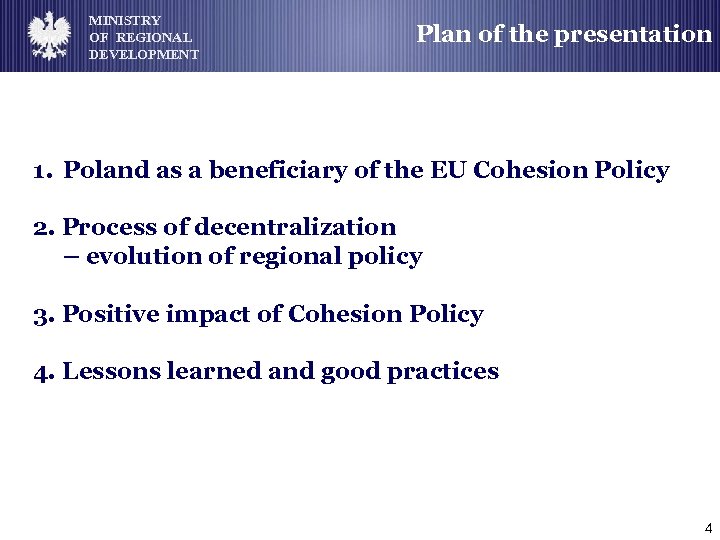 MINISTRY
OF REGIONAL
DEVELOPMENT

Plan of the presentation

1. Poland as a beneficiary of the EU Cohesion Policy

2. Process of decentralization
– evolution of regional policy

3. Positive impact of Cohesion Policy

4. Lessons learned and good practices

4